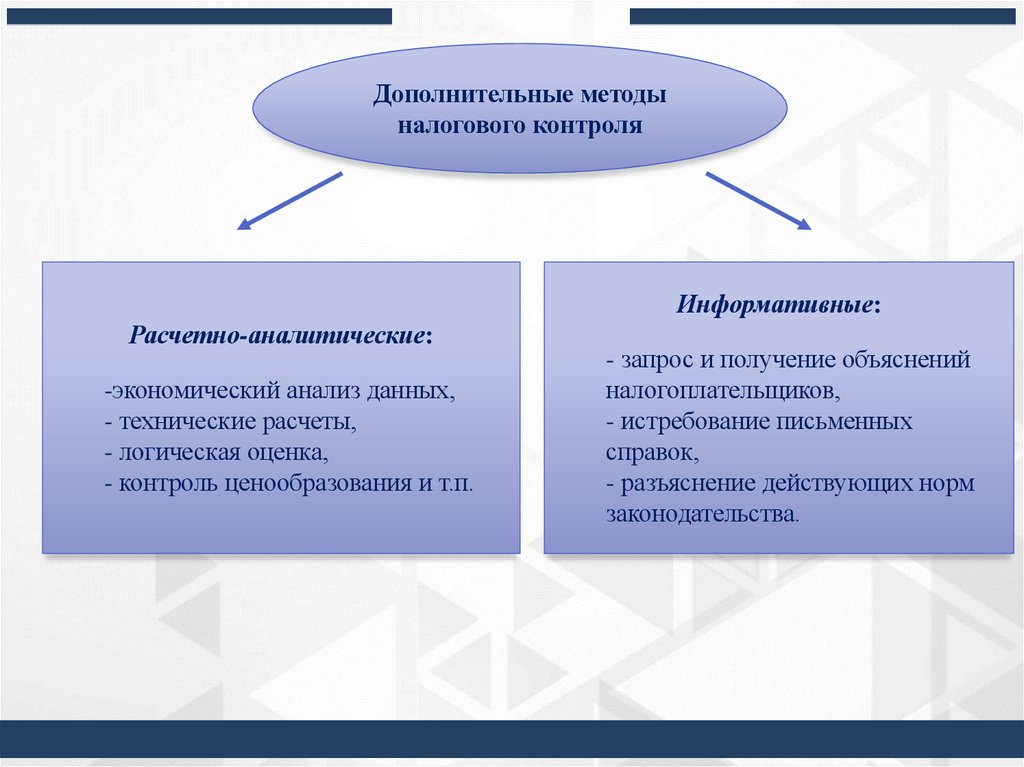 Дополнительные методы налогового контроля

Расчетно-аналитические:

-экономический анализ данных,
- технические расчеты,
- логическая оценка,
- контроль ценообразования и т.п.

Информативные:

- запрос и получение объяснений налогоплательщиков,
- истребование письменных справок,
- разъяснение действующих норм законодательства.